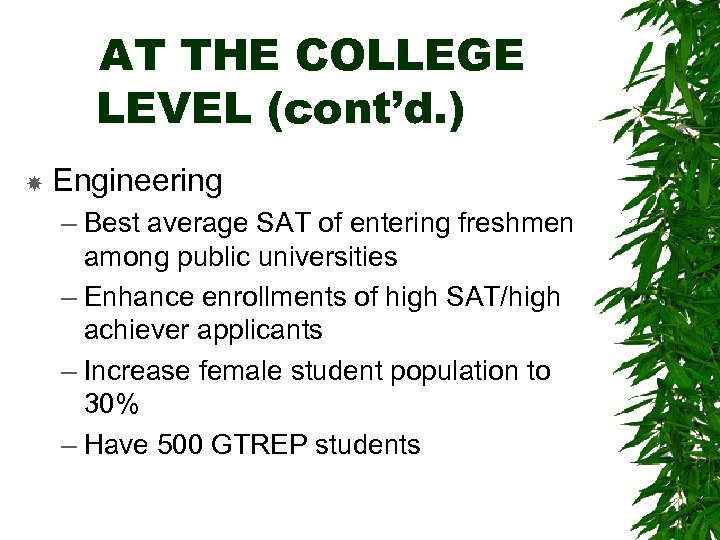 AT THE COLLEGE LEVEL (cont'd.)

Engineering

– Best average SAT of entering freshmen among public universities

– Enhance enrollments of high SAT/high achiever applicants

– Increase female student population to 30%

– Have 500 GTREP students